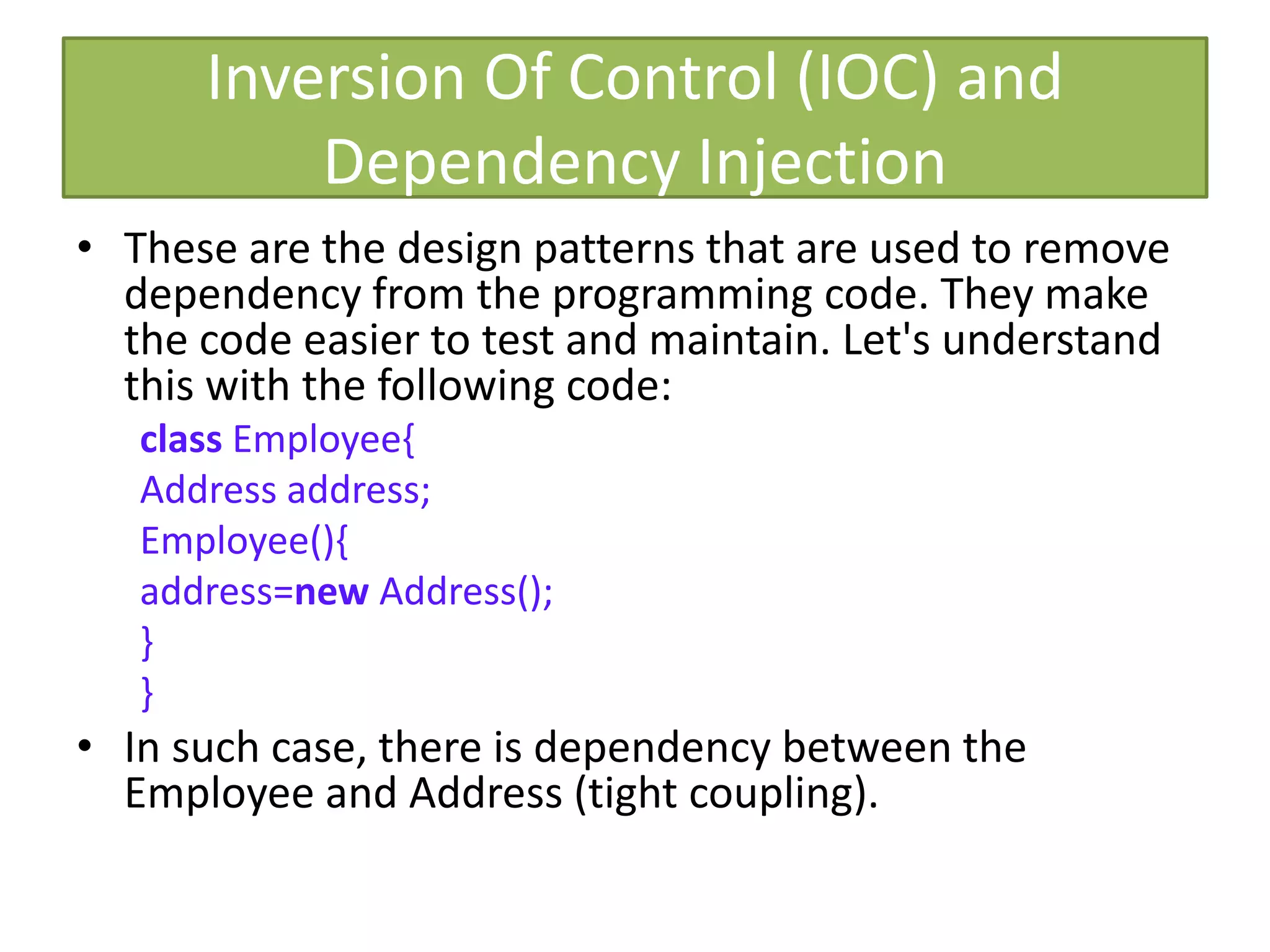 Inversion Of Control (IOC) and Dependency Injection

• These are the design patterns that are used to remove dependency from the programming code. They make the code easier to test and maintain. Let's understand this with the following code:

class Employee{
Address address;
Employee(){
address=new Address();
}
}

• In such case, there is dependency between the Employee and Address (tight coupling).